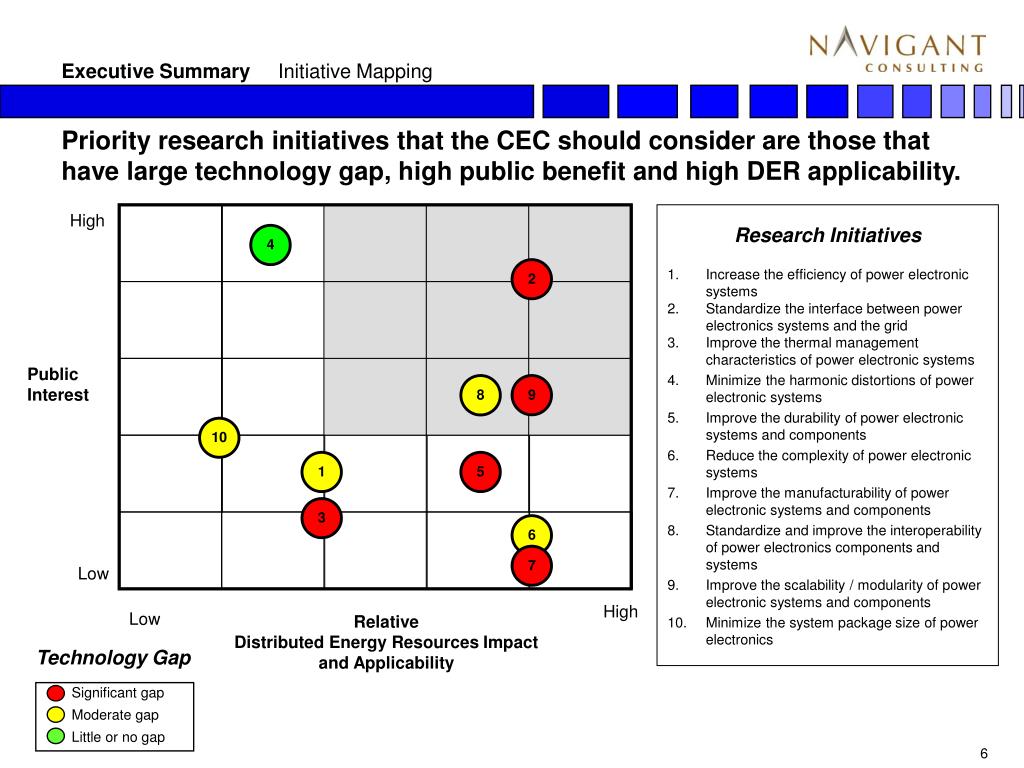 Executive Summary Initiative Mapping

NAVIGANT
CONSULTING

Priority research initiatives that the CEC should consider are those that have large technology gap, high public benefit and high DER applicability.

High

Public Interest

Low

4
2
8 9
10
1 5
3
6
7

Low

Relative
Distributed Energy Resources Impact and Applicability

High

Technology Gap

Significant gap
Moderate gap
Little or no gap

Research Initiatives

1. Increase the efficiency of power electronic systems
2. Standardize the interface between power electronics systems and the grid
3. Improve the thermal management characteristics of power electronic systems
4. Minimize the harmonic distortions of power electronic systems
5. Improve the durability of power electronic systems and components
6. Reduce the complexity of power electronic systems
7. Improve the manufacturability of power electronic systems and components
8. Standardize and improve the interoperability of power electronics components and systems
9. Improve the scalability / modularity of power electronic systems and components
10. Minimize the system package size of power electronics

6